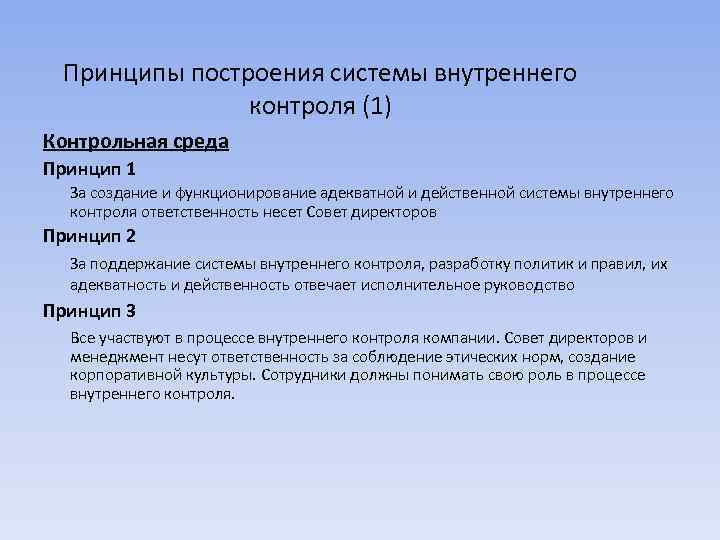 Принципы построения системы внутреннего контроля (1)

Контрольная среда

Принцип 1

За создание и функционирование адекватной и действенной системы внутреннего контроля ответственность несет Совет директоров

Принцип 2

За поддержание системы внутреннего контроля, разработку политик и правил, их адекватность и действенность отвечает исполнительное руководство

Принцип 3

Все участвуют в процессе внутреннего контроля компании. Совет директоров и менеджмент несут ответственность за соблюдение этических норм, создание корпоративной культуры. Сотрудники должны понимать свою роль в процессе внутреннего контроля.